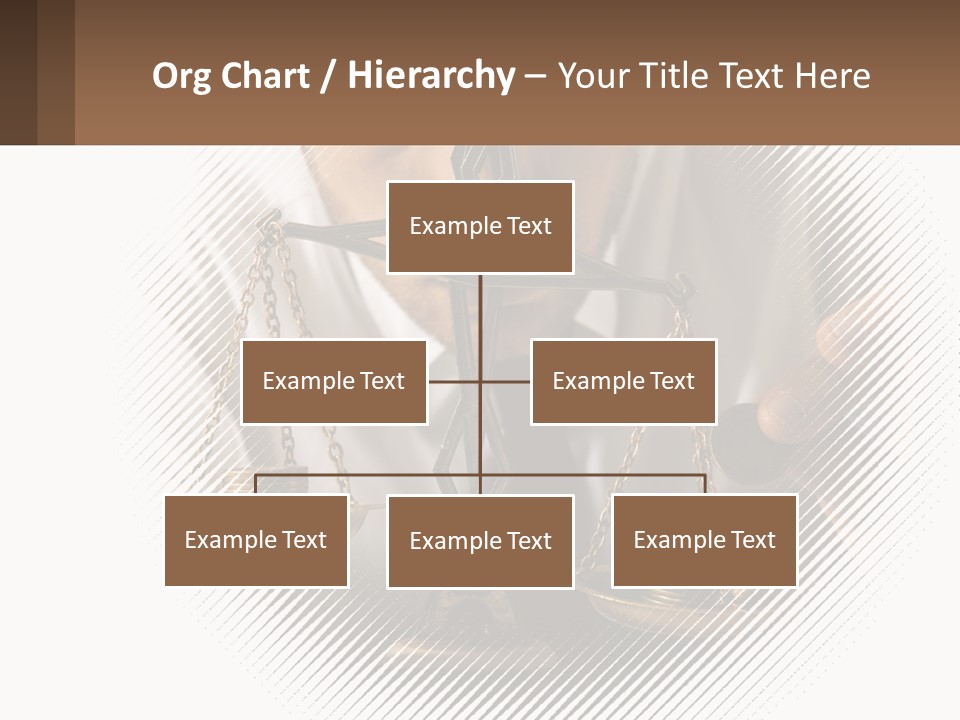 Org Chart / Hierarchy – Your Title Text Here

Example Text

Example Text

Example Text

Example Text

Example Text

Example Text